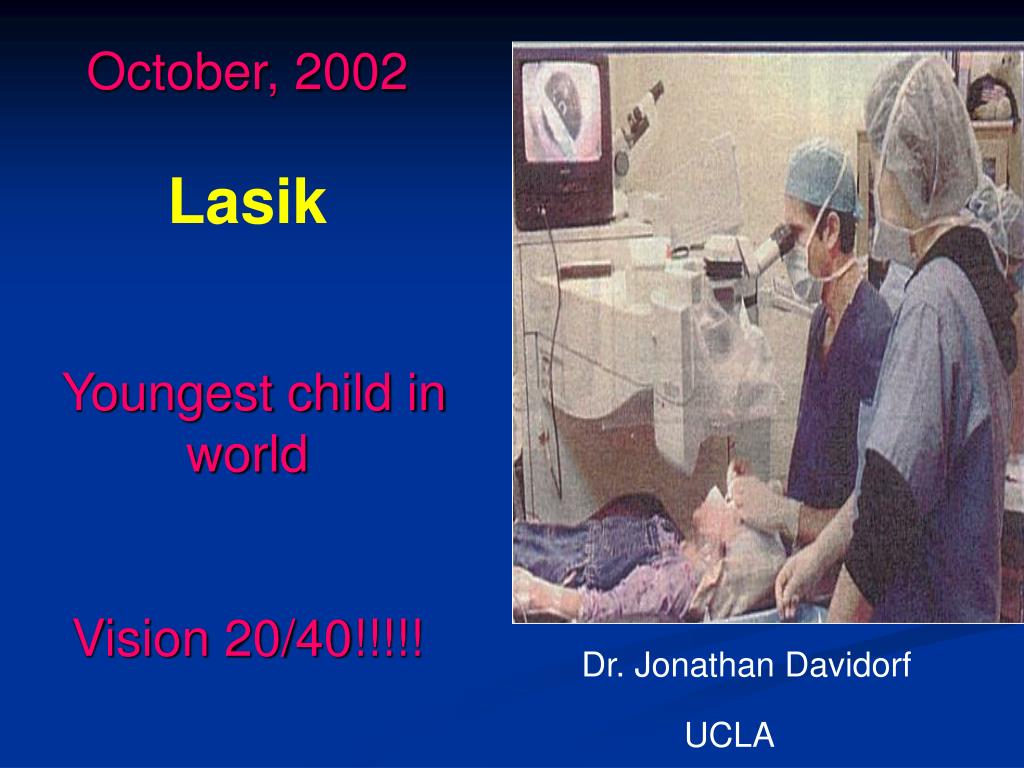 October, 2002

Lasik

Youngest child in world

Vision 20/40!!!!!

Dr. Jonathan Davidorf

UCLA